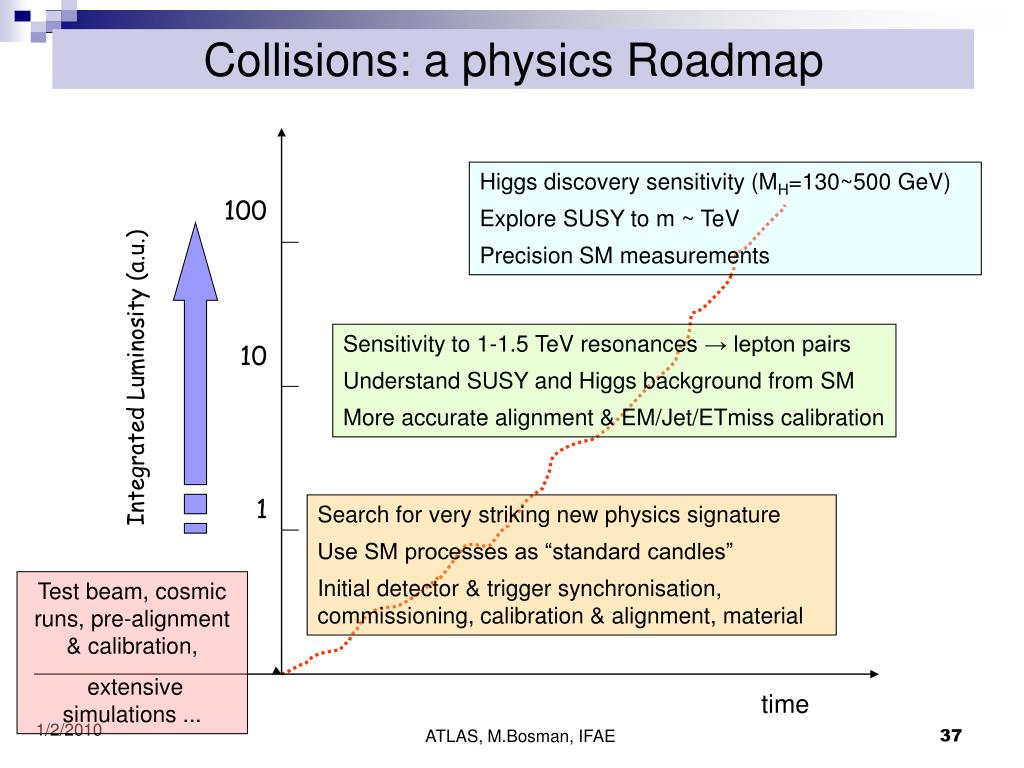 Collisions: a physics Roadmap

Integrated Luminosity (a.u.)

100

10

1

Higgs discovery sensitivity ($M_H$=130~500 GeV)
Explore SUSY to m ~ TeV
Precision SM measurements

Sensitivity to 1-1.5 TeV resonances → lepton pairs
Understand SUSY and Higgs background from SM
More accurate alignment & EM/Jet/ETmiss calibration

Search for very striking new physics signature
Use SM processes as “standard candles”
Initial detector & trigger synchronisation, commissioning, calibration & alignment, material

Test beam, cosmic runs, pre-alignment & calibration,

extensive simulations ...

time

1/2/2010

ATLAS, M.Bosman, IFAE

37